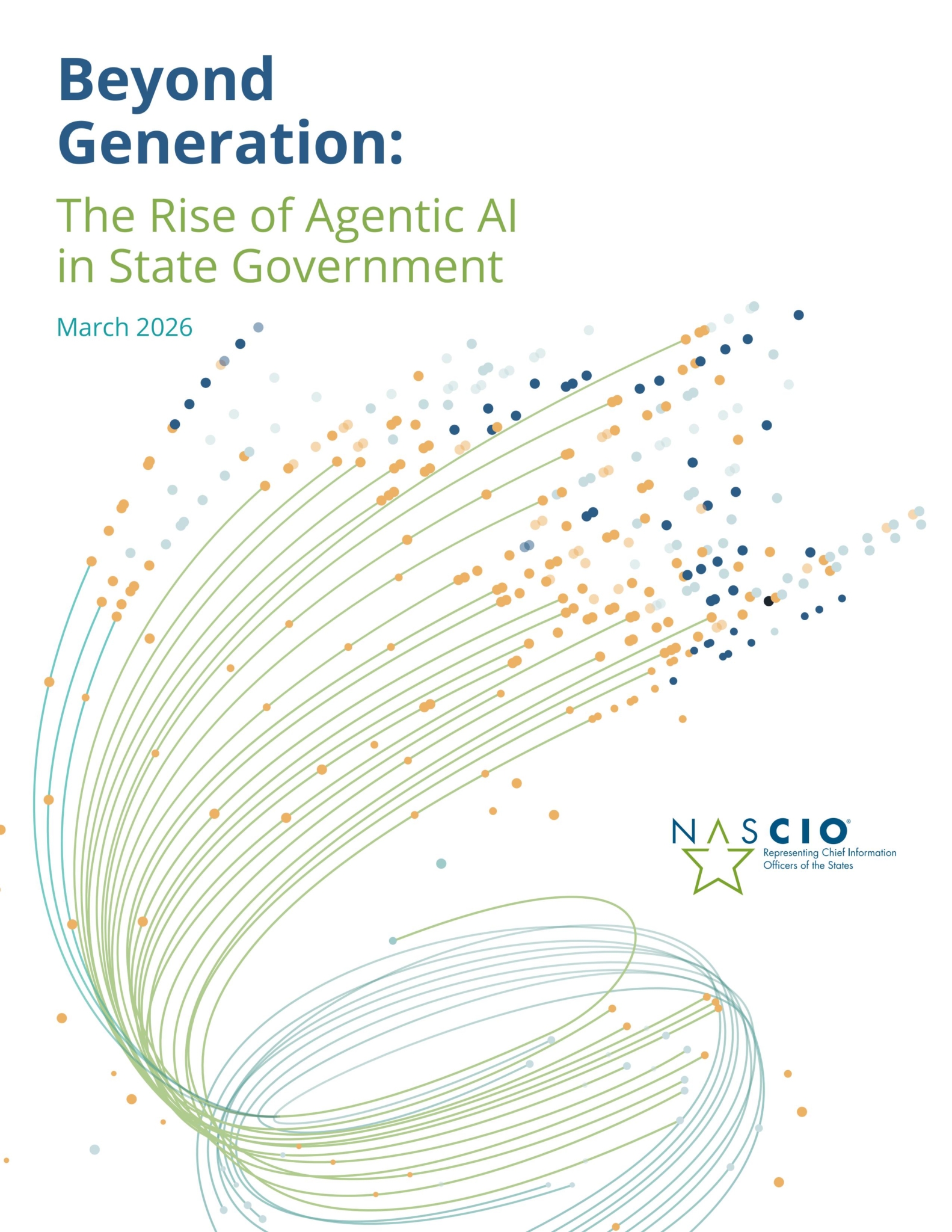 Beyond Generation:

The Rise of Agentic AI in State Government

March 2026

NASCIO®

Representing Chief Information Officers of the States